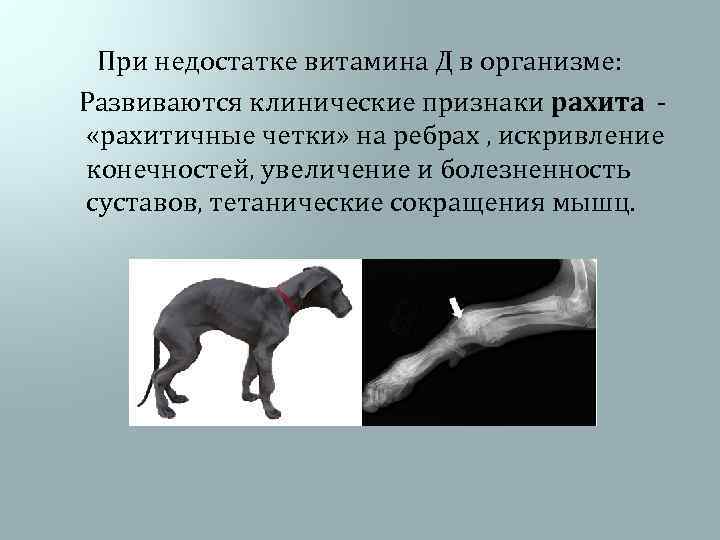 При недостатке витамина Д в организме:

Развиваются клинические признаки рахита - «рахитичные четки» на ребрах , искривление конечностей, увеличение и болезненность суставов, тетанические сокращения мышц.